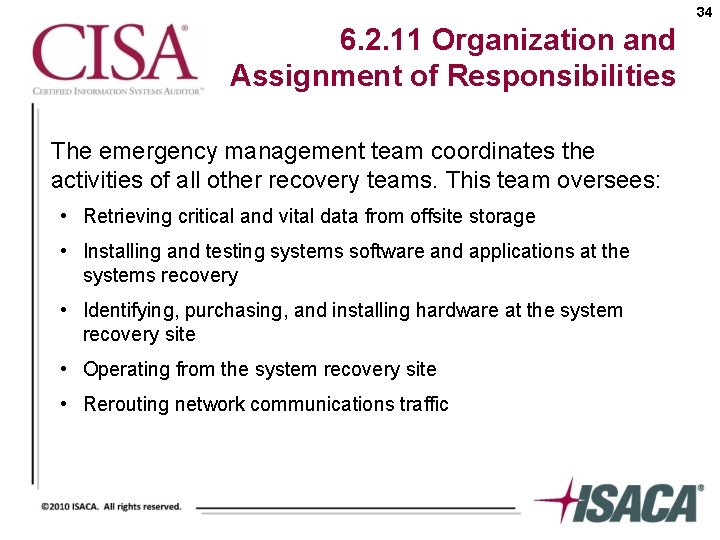 34

CISA®
CERTIFIED INFORMATION SYSTEMS AUDITOR™

6.2.11 Organization and Assignment of Responsibilities

The emergency management team coordinates the activities of all other recovery teams. This team oversees:

• Retrieving critical and vital data from offsite storage
• Installing and testing systems software and applications at the systems recovery
• Identifying, purchasing, and installing hardware at the system recovery site
• Operating from the system recovery site
• Rerouting network communications traffic

©2010 ISACA. All rights reserved.

ISACA®